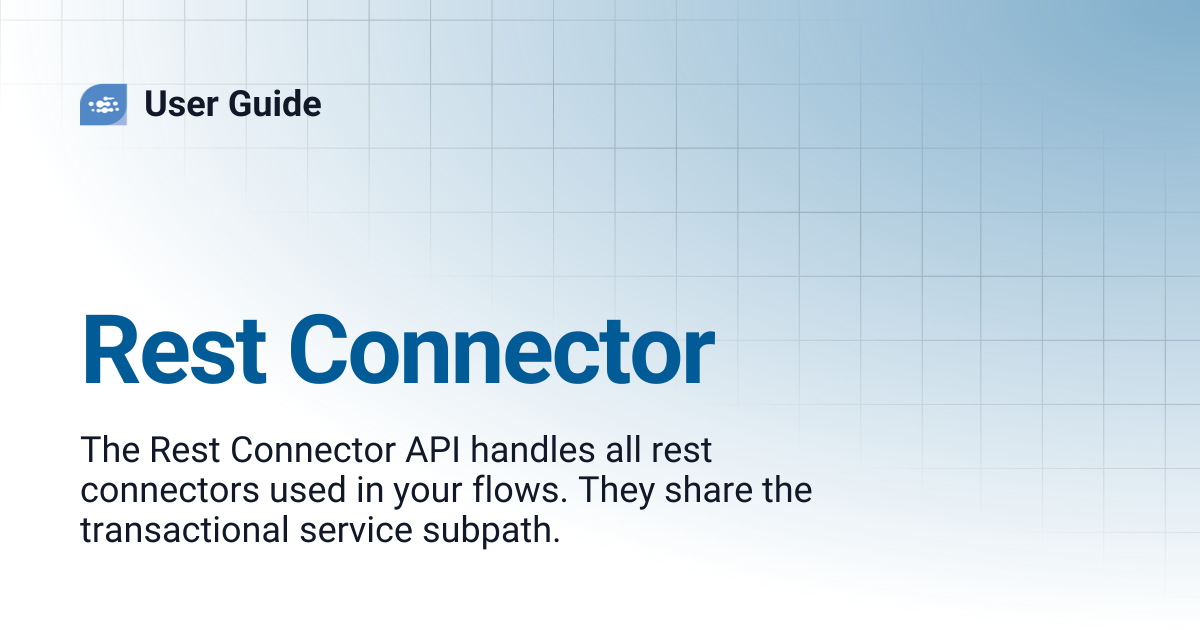 User Guide

Rest Connector

The Rest Connector API handles all rest connectors used in your flows. They share the transactional service subpath.